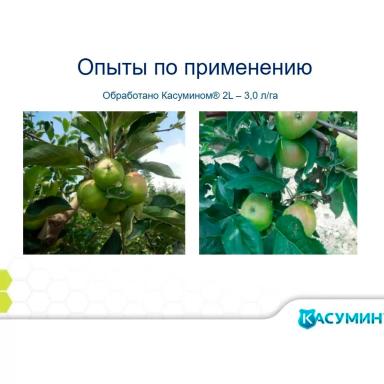 Опыты по применению

Обработано Касумином® 2L – 3,0 л/га

КАСУМИН